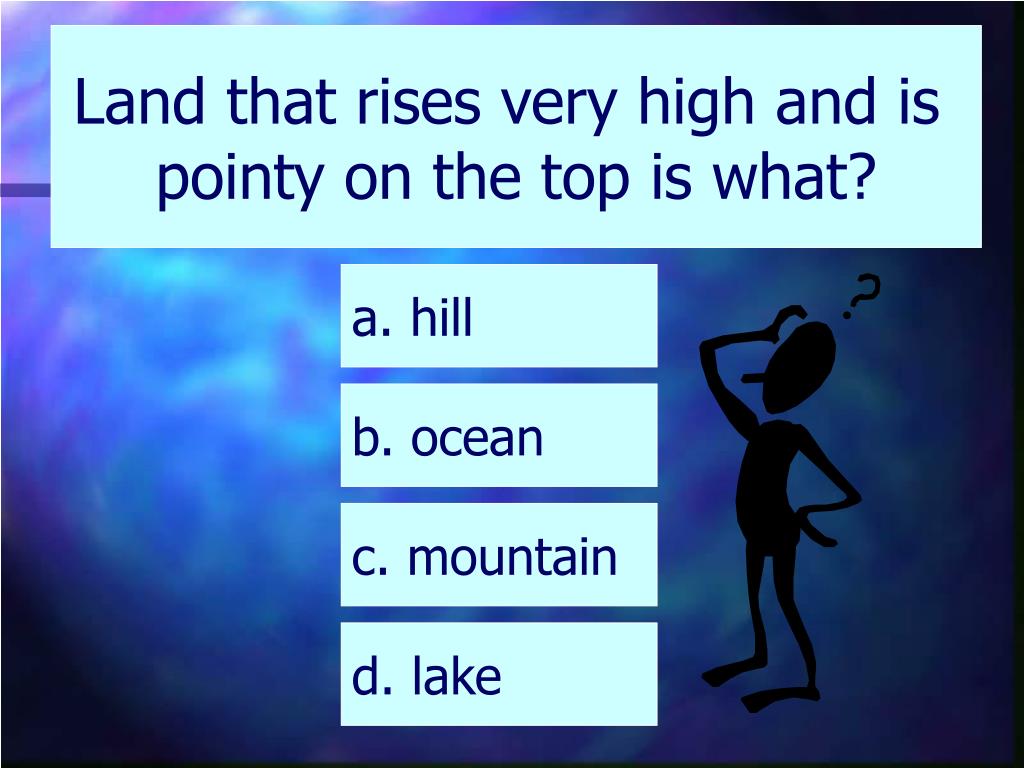 Land that rises very high and is pointy on the top is what?

a. hill

b. ocean

c. mountain

d. lake

?